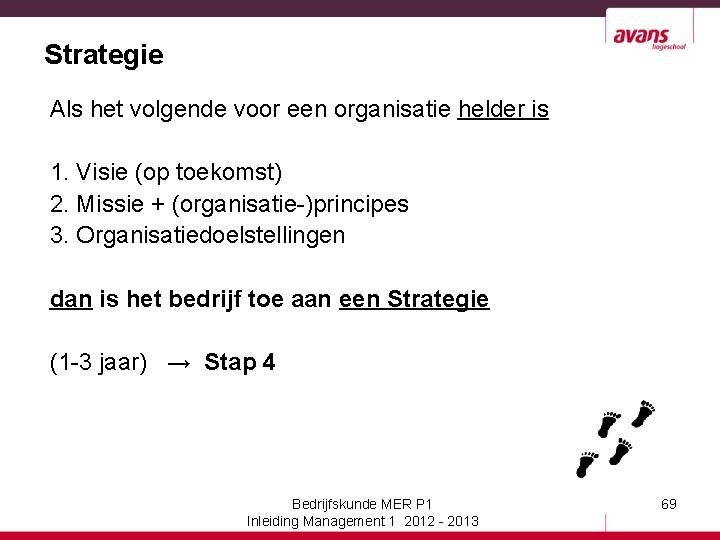 avans
hogeschool

Strategie

Als het volgende voor een organisatie helder is

1. Visie (op toekomst)
2. Missie + (organisatie-)principes
3. Organisatiedoelstellingen

dan is het bedrijf toe aan een Strategie

(1-3 jaar) → Stap 4

Bedrijfskunde MER P1
Inleiding Management 1 2012 - 2013

69